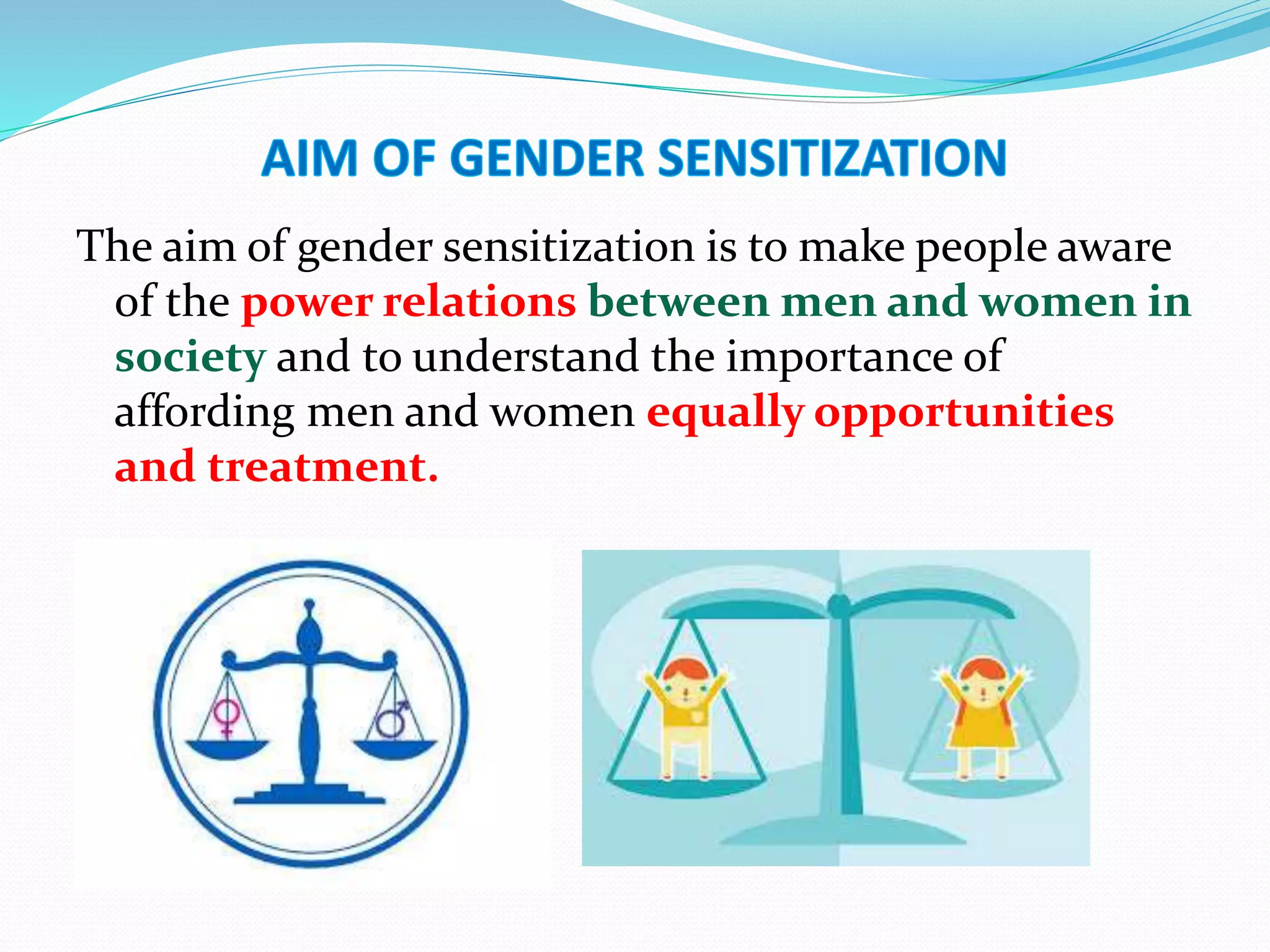 AIM OF GENDER SENSITIZATION

The aim of gender sensitization is to make people aware of the power relations between men and women in society and to understand the importance of affording men and women equally opportunities and treatment.